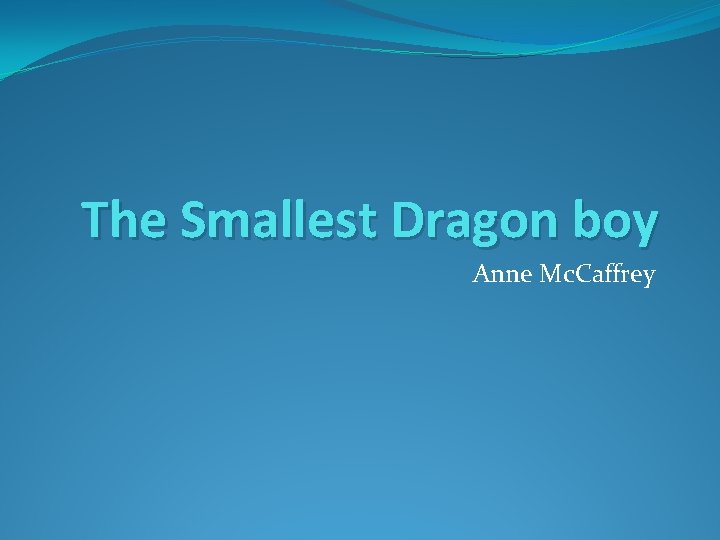 The Smallest Dragon boy

Anne McCaffrey